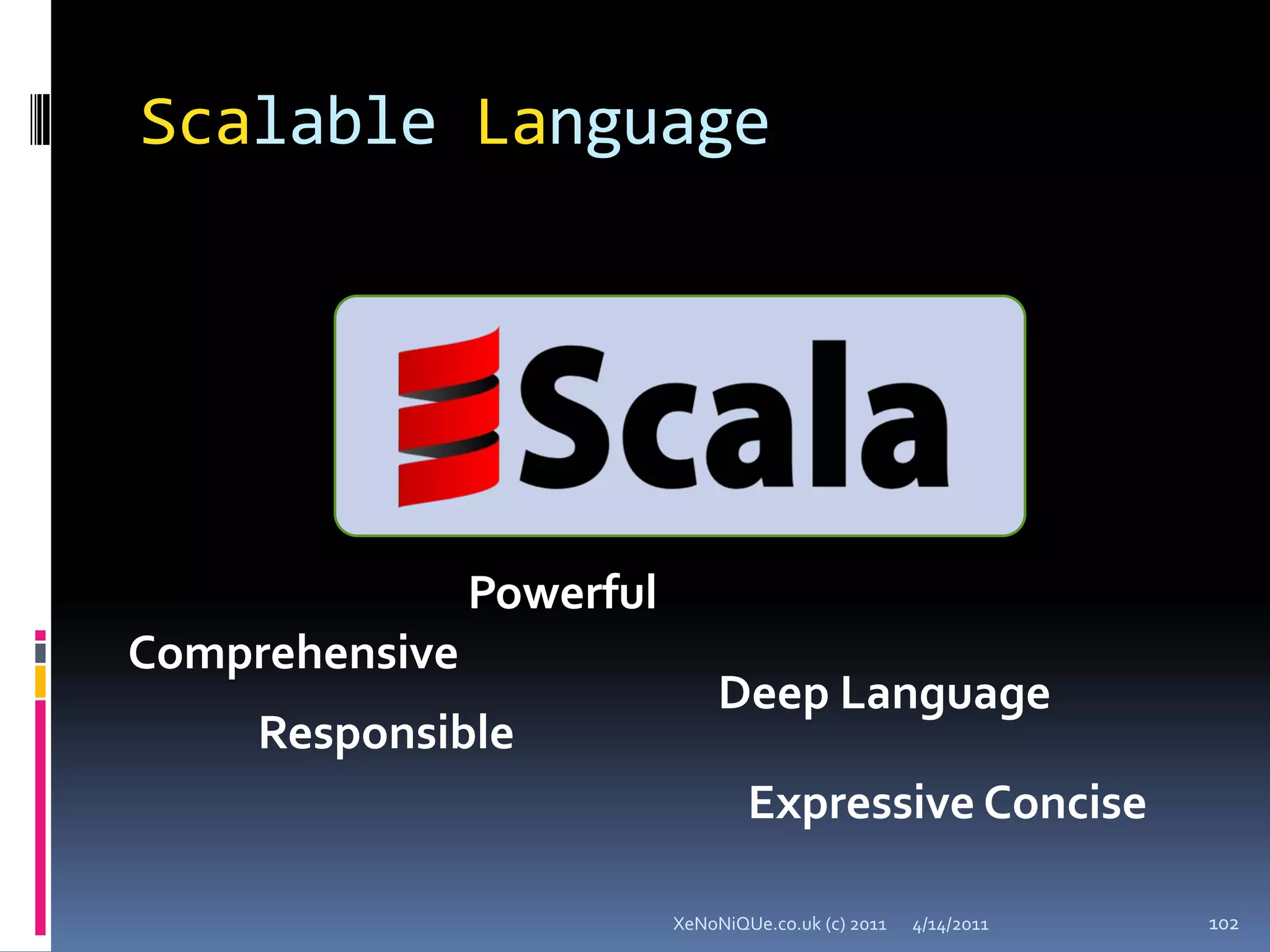 Scalable Language

Scala

Powerful

Comprehensive

Deep Language

Responsible

Expressive Concise

XeNoNiQUe.co.uk (c) 2011 4/14/2011 102